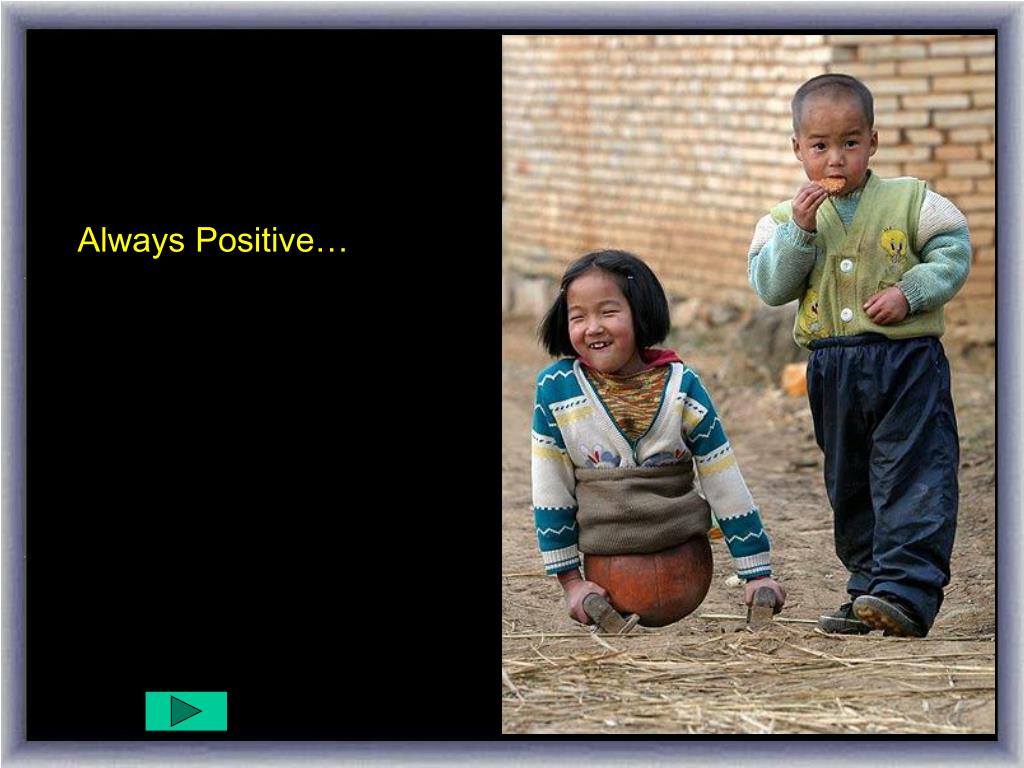 Always Positive…